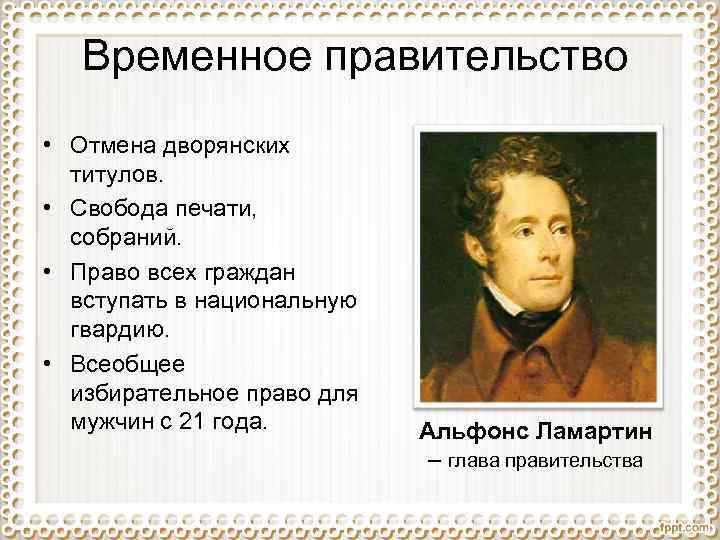 Временное правительство

• Отмена дворянских титулов.
• Свобода печати, собраний.
• Право всех граждан вступать в национальную гвардию.
• Всеобщее избирательное право для мужчин с 21 года.

Альфонс Ламартин
– глава правительства

fppt.com